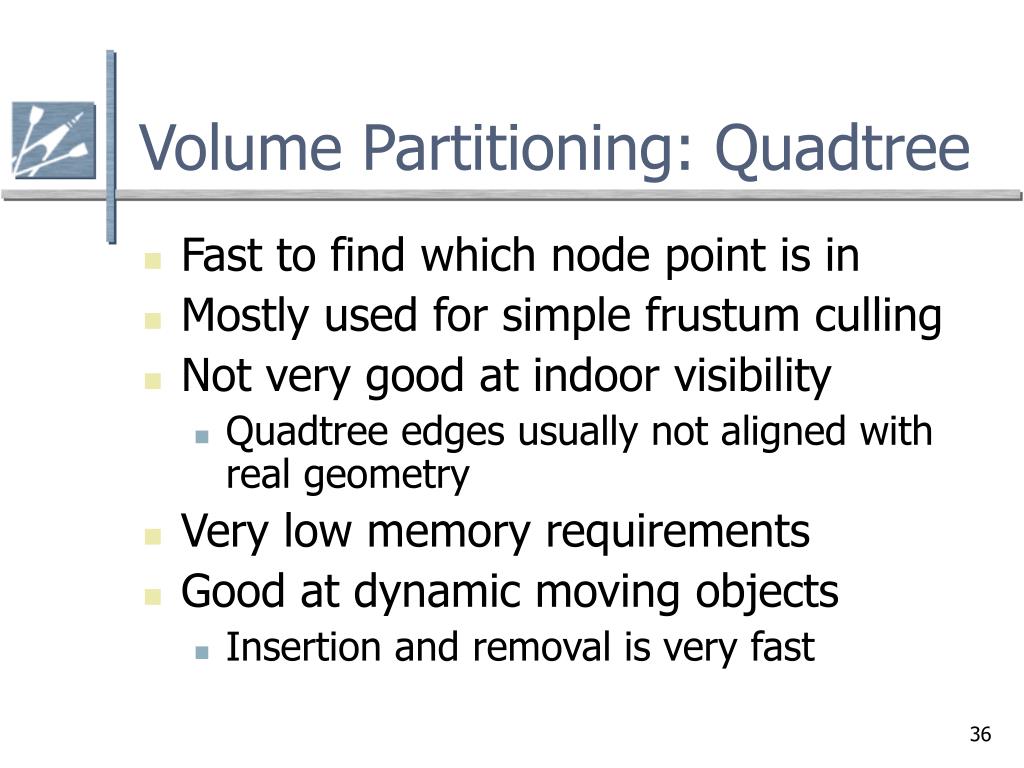 Volume Partitioning: Quadtree

- Fast to find which node point is in
- Mostly used for simple frustum culling
- Not very good at indoor visibility
  - Quadtree edges usually not aligned with real geometry
- Very low memory requirements
- Good at dynamic moving objects
  - Insertion and removal is very fast

36